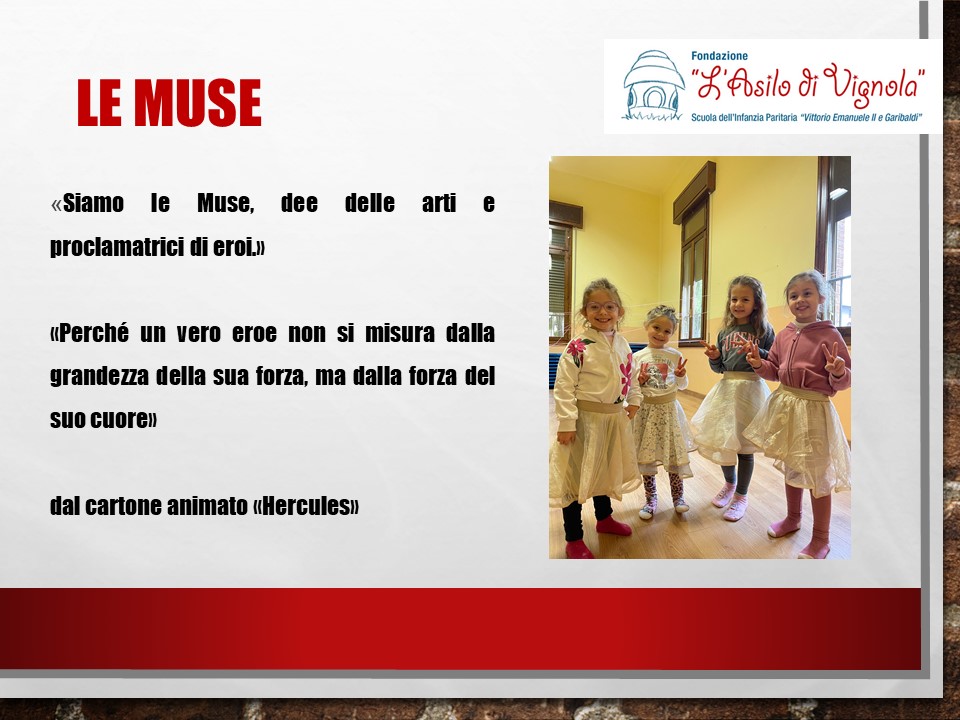 LE MUSE

Fondazione
"L'Asilo di Vignola"
Scuola dell'Infanzia Paritaria "Vittorio Emanuele II e Garibaldi"

«Siamo le Muse, dee delle arti e proclamatrici di eroi.»

«Perché un vero eroe non si misura dalla grandezza della sua forza, ma dalla forza del suo cuore»

dal cartone animato «Hercules»